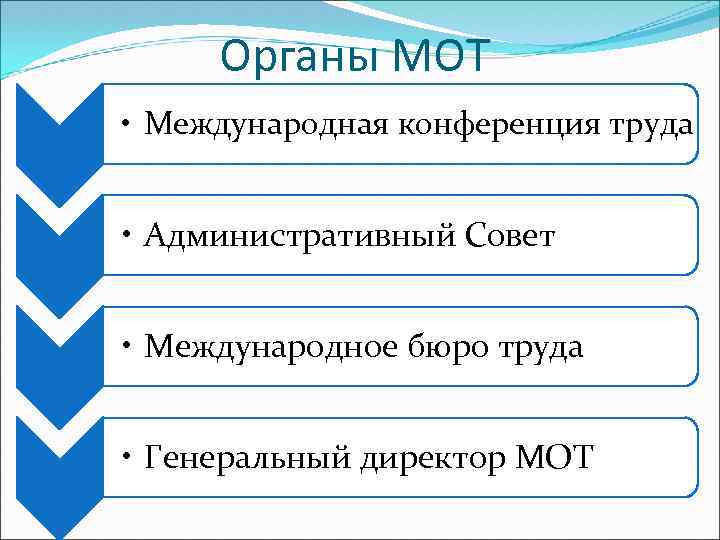 Органы МОТ

• Международная конференция труда

• Административный Совет

• Международное бюро труда

• Генеральный директор МОТ